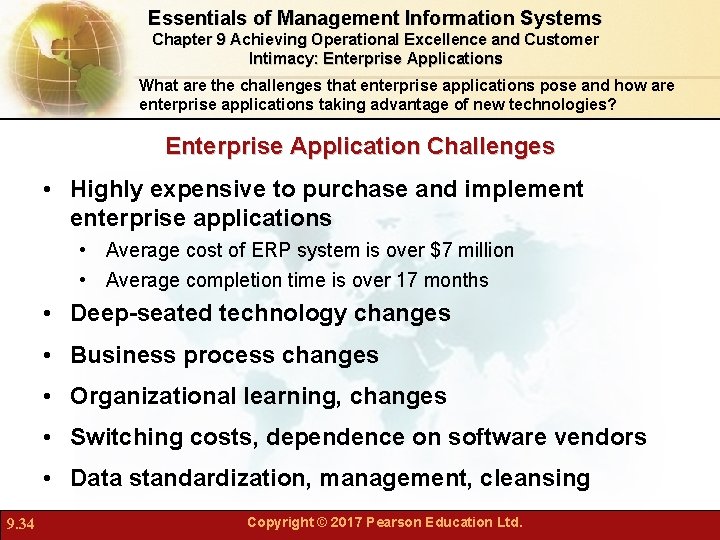 Essentials of Management Information Systems
Chapter 9 Achieving Operational Excellence and Customer Intimacy: Enterprise Applications

What are the challenges that enterprise applications pose and how are enterprise applications taking advantage of new technologies?

Enterprise Application Challenges

• Highly expensive to purchase and implement enterprise applications
  • Average cost of ERP system is over \$7 million
  • Average completion time is over 17 months
• Deep-seated technology changes
• Business process changes
• Organizational learning, changes
• Switching costs, dependence on software vendors
• Data standardization, management, cleansing

9.34

Copyright © 2017 Pearson Education Ltd.